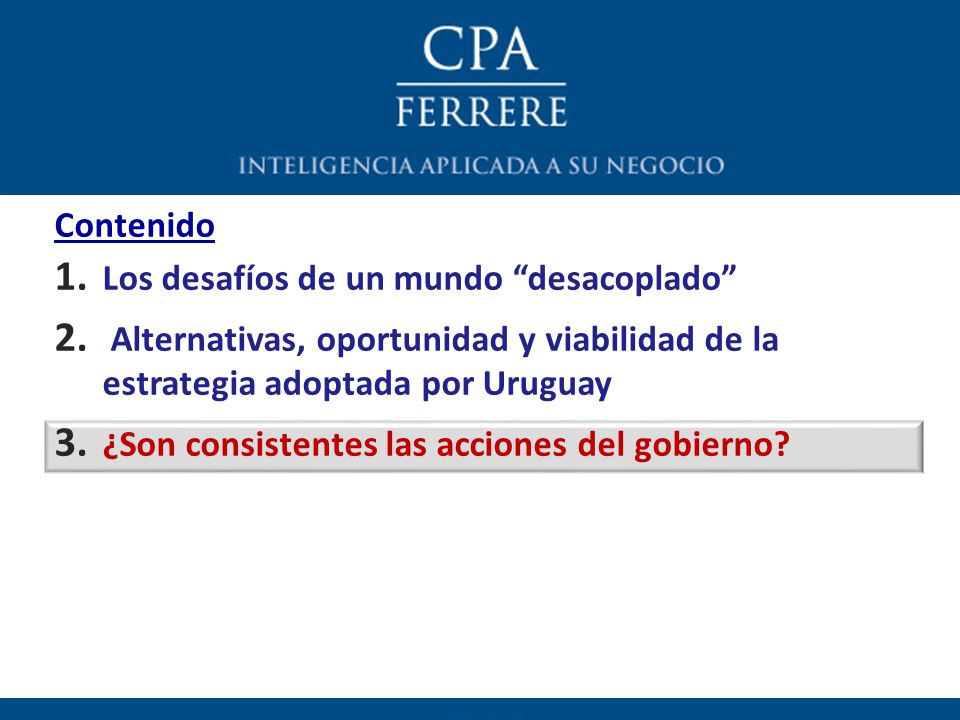 CPA
FERRERE
INTELIGENCIA APLICADA A SU NEGOCIO

Contenido

1. Los desafíos de un mundo “desacoplado”

2. Alternativas, oportunidad y viabilidad de la estrategia adoptada por Uruguay

3. ¿Son consistentes las acciones del gobierno?